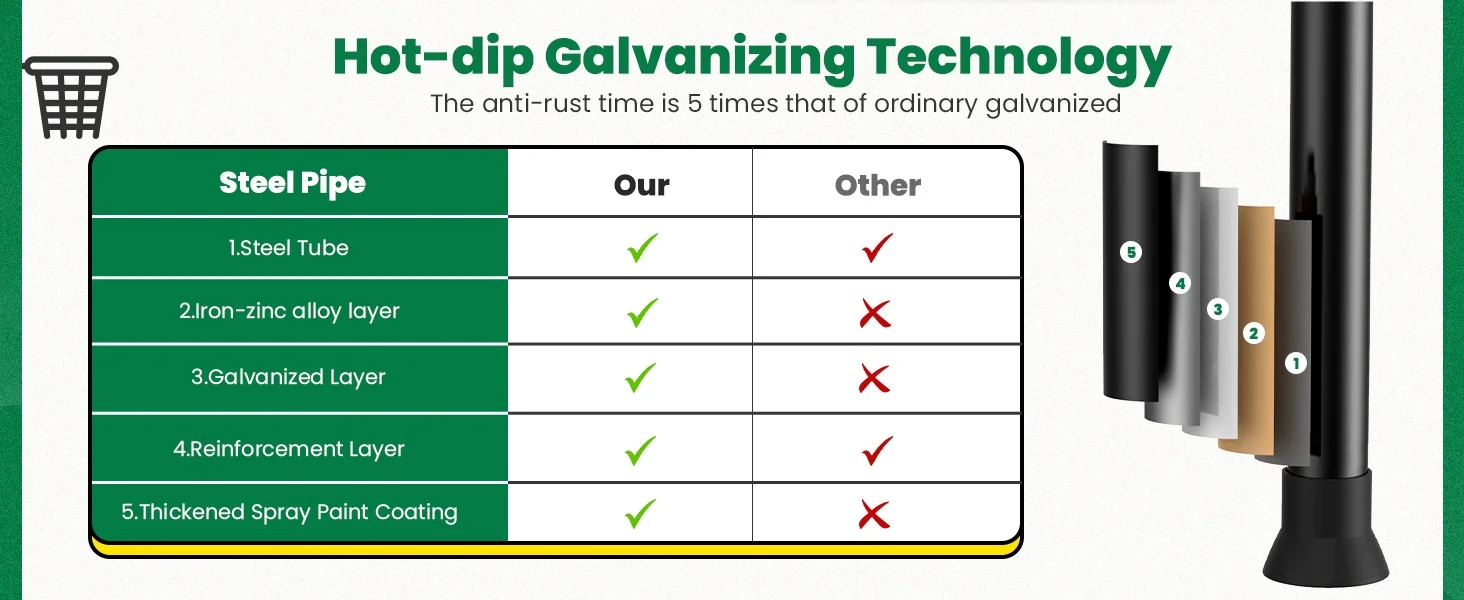 Hot-dip Galvanizing Technology
The anti-rust time is 5 times that of ordinary galvanized

| Steel Pipe | Our | Other |
|---|---|---|
| 1.Steel Tube | ✓ | ✓ |
| 2.Iron-zinc alloy layer | ✓ | ✗ |
| 3.Galvanized Layer | ✓ | ✗ |
| 4.Reinforcement Layer | ✓ | ✓ |
| 5.Thickened Spray Paint Coating | ✓ | ✗ |

5
4
3
2
1